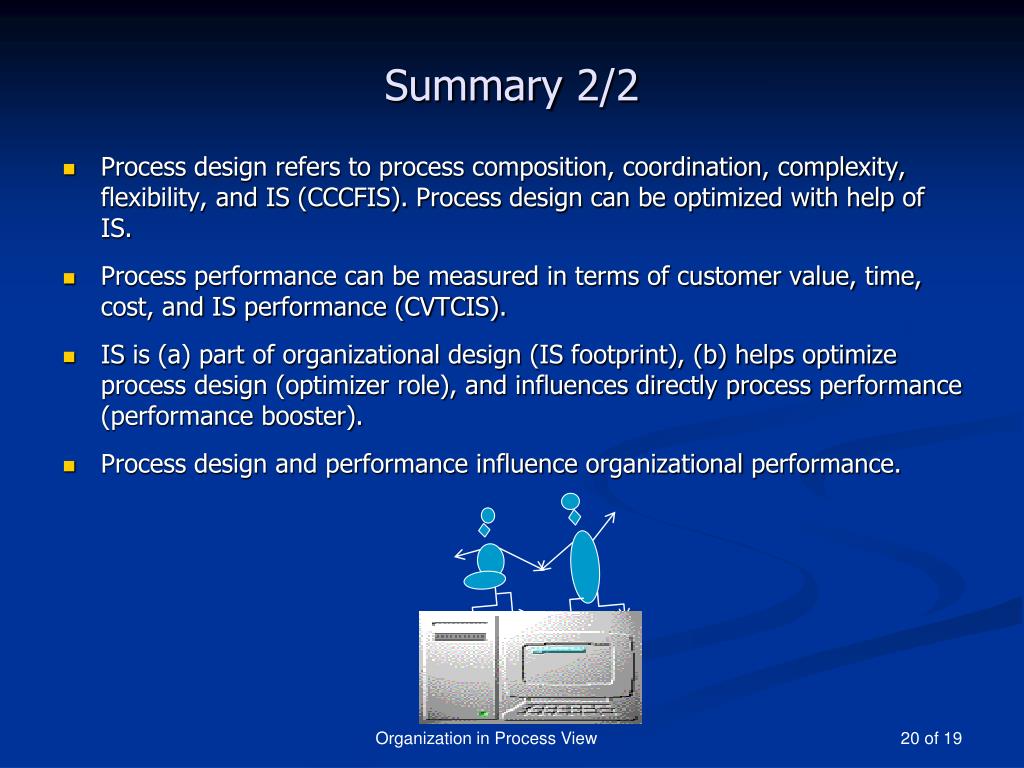 Summary 2/2

Process design refers to process composition, coordination, complexity, flexibility, and IS (CCCFIS). Process design can be optimized with help of IS.

Process performance can be measured in terms of customer value, time, cost, and IS performance (CVTCIS).

IS is (a) part of organizational design (IS footprint), (b) helps optimize process design (optimizer role), and influences directly process performance (performance booster).

Process design and performance influence organizational performance.

Organization in Process View

20 of 19